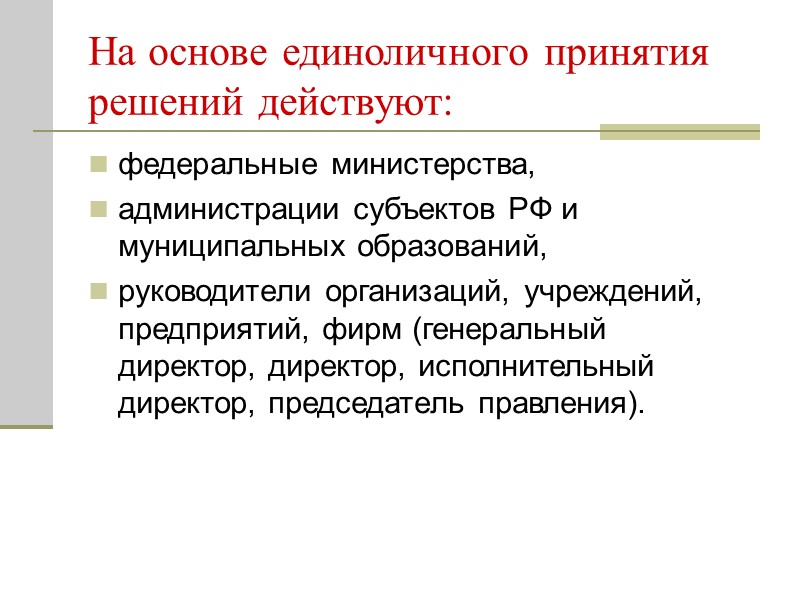 На основе единоличного принятия решений действуют:

- федеральные министерства,
- администрации субъектов РФ и муниципальных образований,
- руководители организаций, учреждений, предприятий, фирм (генеральный директор, директор, исполнительный директор, председатель правления).